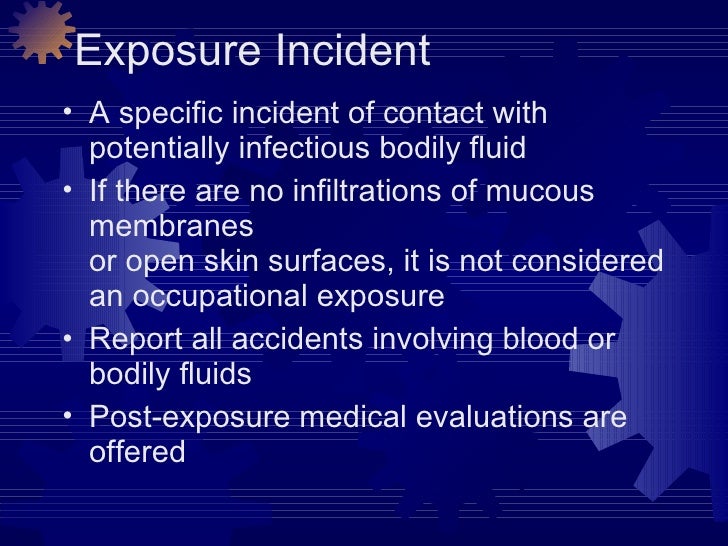 Exposure Incident

• A specific incident of contact with potentially infectious bodily fluid

• If there are no infiltrations of mucous membranes
or open skin surfaces, it is not considered an occupational exposure

• Report all accidents involving blood or bodily fluids

• Post-exposure medical evaluations are offered